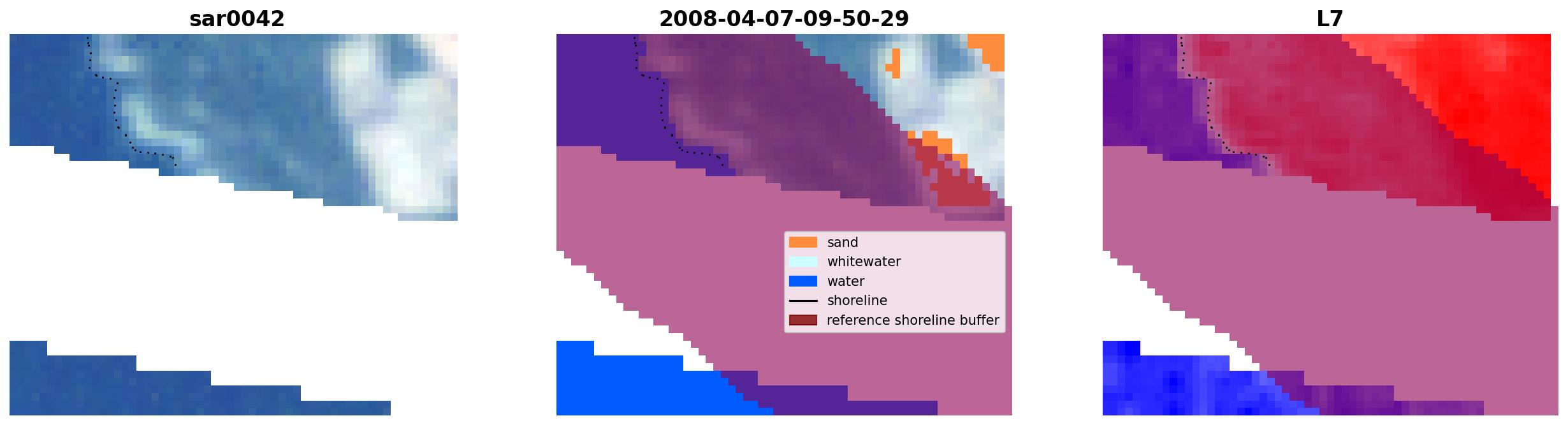 sar0042

2008-04-07-09-50-29

sand
whitewater
water
shoreline
reference shoreline buffer

L7